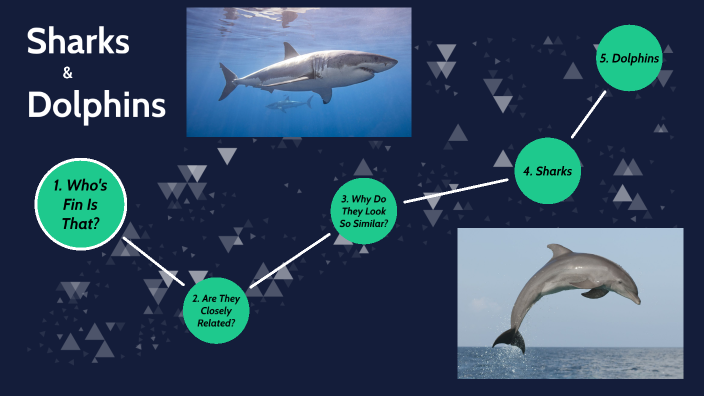 Sharks
&
Dolphins

1. Who's Fin Is That?

2. Are They Closely Related?

3. Why Do They Look So Similar?

4. Sharks

5. Dolphins